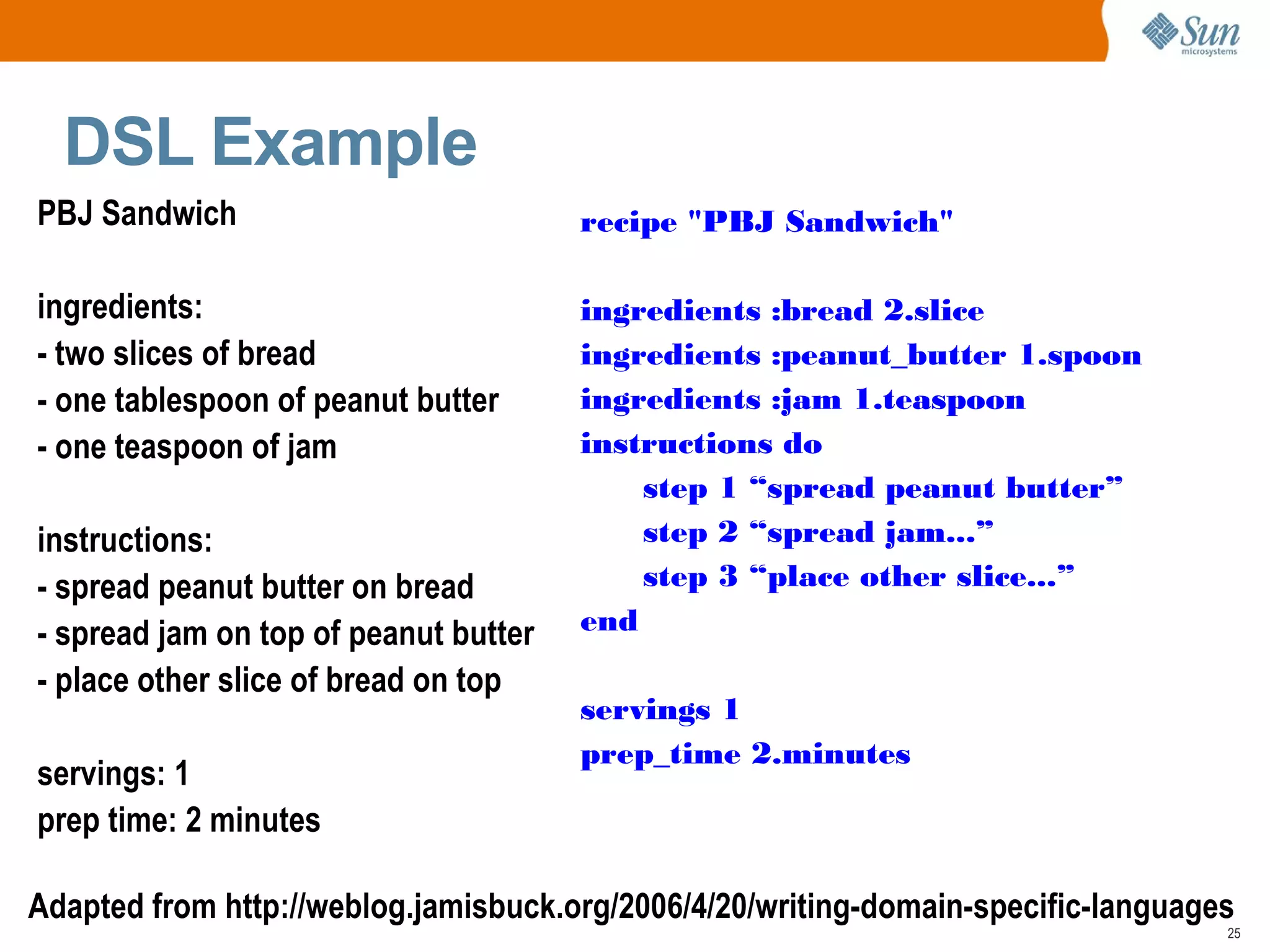 Sun microsystems

DSL Example

PBJ Sandwich

ingredients:
- two slices of bread
- one tablespoon of peanut butter
- one teaspoon of jam

instructions:
- spread peanut butter on bread
- spread jam on top of peanut butter
- place other slice of bread on top

servings: 1
prep time: 2 minutes

recipe "PBJ Sandwich"

ingredients :bread 2.slice
ingredients :peanut_butter 1.spoon
ingredients :jam 1.teaspoon
instructions do
step 1 “spread peanut butter”
step 2 “spread jam...”
step 3 “place other slice...”
end

servings 1
prep_time 2.minutes

Adapted from http://weblog.jamisbuck.org/2006/4/20/writing-domain-specific-languages

25